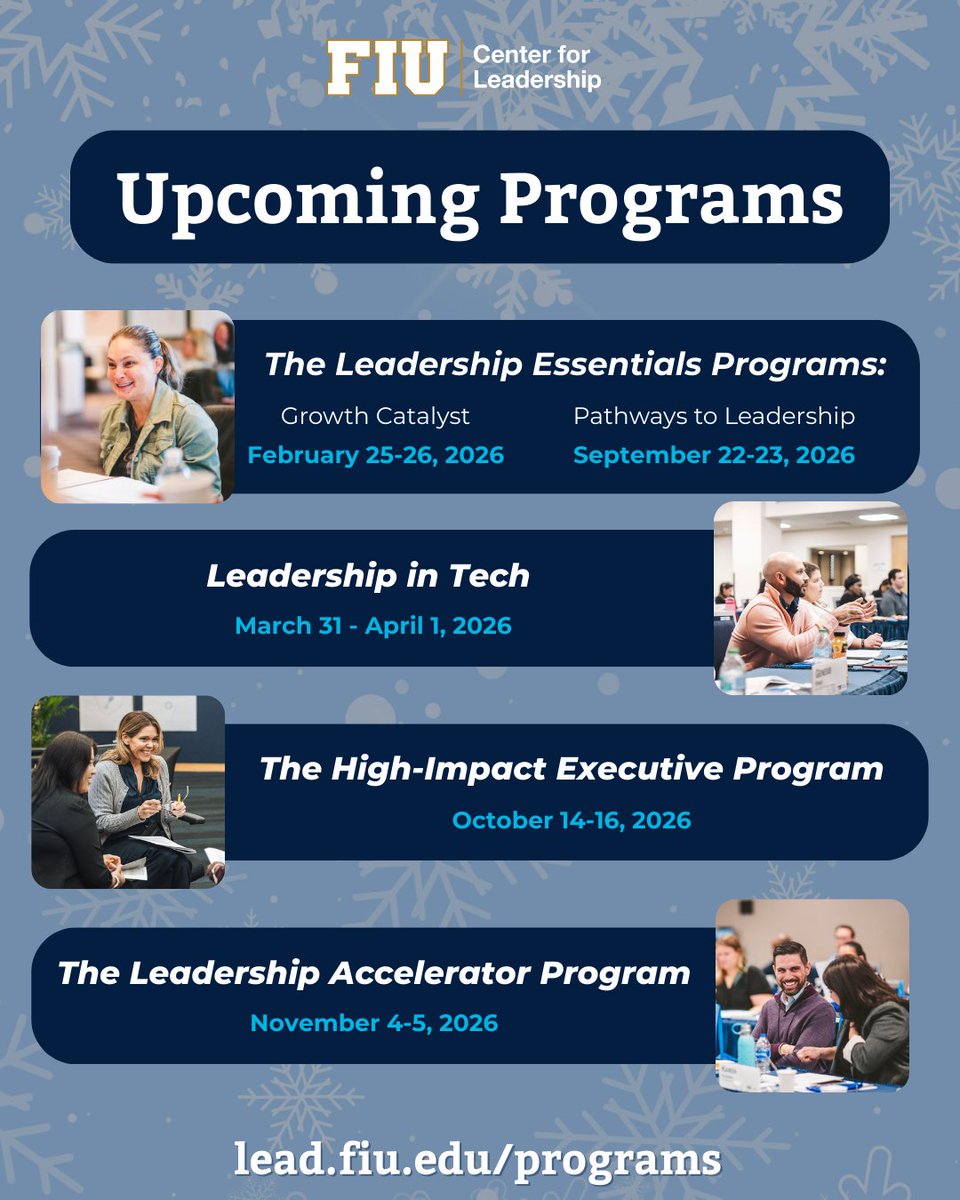 FIU Center for Leadership

Upcoming Programs

The Leadership Essentials Programs:

Growth Catalyst
February 25-26, 2026

Pathways to Leadership
September 22-23, 2026

Leadership in Tech
March 31 - April 1, 2026

The High-Impact Executive Program
October 14-16, 2026

The Leadership Accelerator Program
November 4-5, 2026

lead.fiu.edu/programs